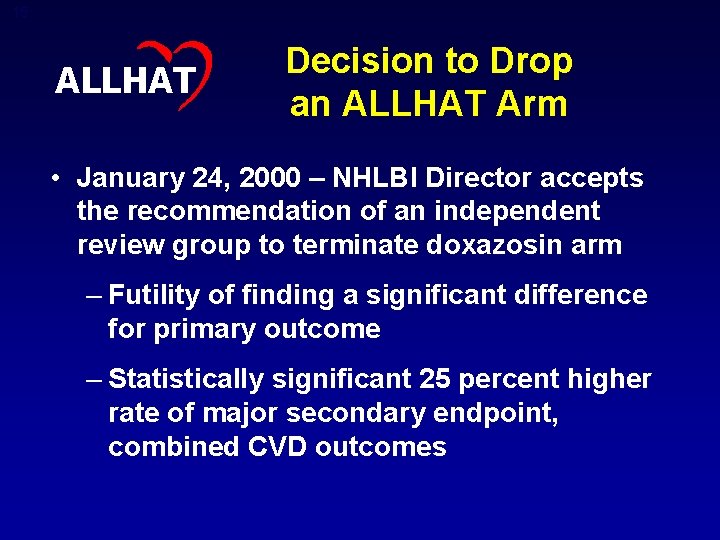 ALLHAT

Decision to Drop an ALLHAT Arm

• January 24, 2000 – NHLBI Director accepts the recommendation of an independent review group to terminate doxazosin arm

– Futility of finding a significant difference for primary outcome

– Statistically significant 25 percent higher rate of major secondary endpoint, combined CVD outcomes